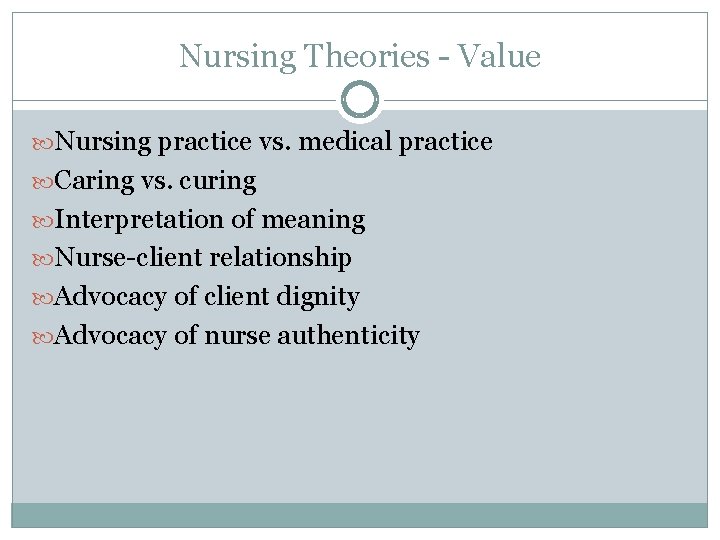 Nursing Theories - Value

Nursing practice vs. medical practice
Caring vs. curing
Interpretation of meaning
Nurse-client relationship
Advocacy of client dignity
Advocacy of nurse authenticity